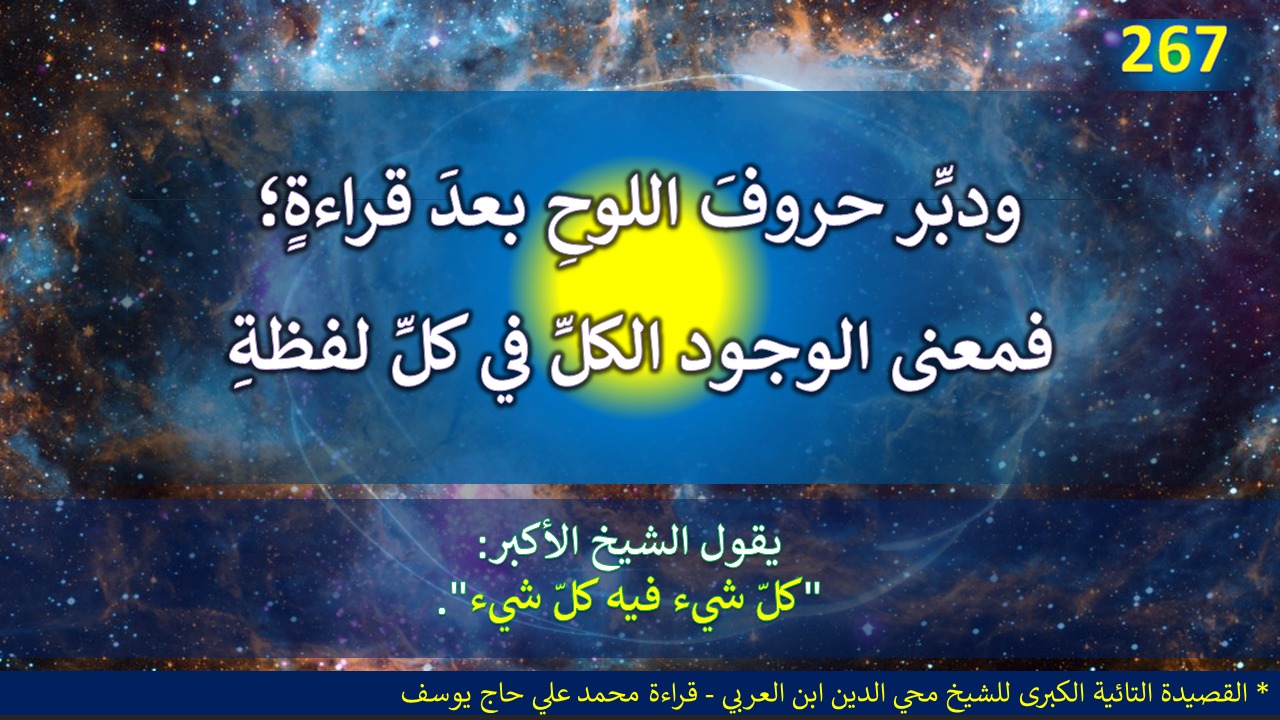 267

ودبِّر حروفَ اللوحِ بعدَ قراءةٍ؛
فمعنى الوجود الكلِّ في كلِّ لفظةِ

يقول الشيخ الأكبر:
"كلّ شيء فيه كلّ شيء".

* القصيدة التائية الكبرى للشيخ محي الدين ابن العربي - قراءة محمد علي حاج يوسف